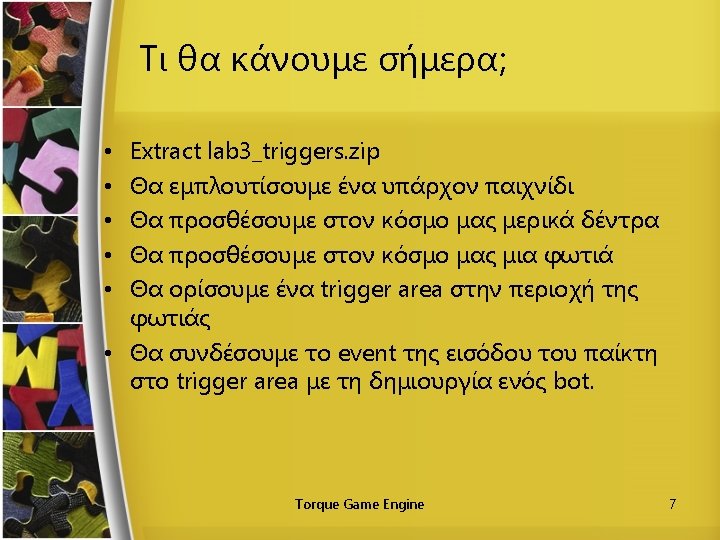 Τι θα κάνουμε σήμερα;

• Extract lab3_triggers.zip
• Θα εμπλουτίσουμε ένα υπάρχον παιχνίδι
• Θα προσθέσουμε στον κόσμο μας μερικά δέντρα
• Θα προσθέσουμε στον κόσμο μας μια φωτιά
• Θα ορίσουμε ένα trigger area στην περιοχή της φωτιάς
• Θα συνδέσουμε το event της εισόδου του παίκτη στο trigger area με τη δημιουργία ενός bot.

Torque Game Engine

7